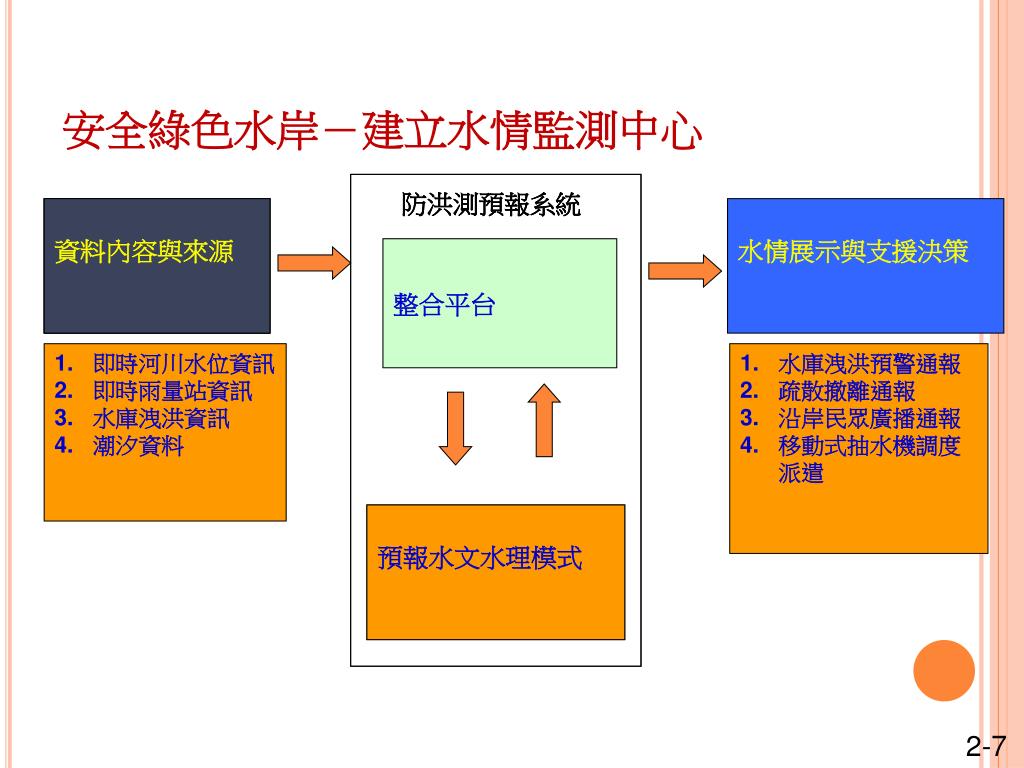 安全綠色水岸－建立水情監測中心

資料內容與來源

1. 即時河川水位資訊
2. 即時雨量站資訊
3. 水庫洩洪資訊
4. 潮汐資料

防洪測預報系統

整合平台

預報水文水理模式

水情展示與支援決策

1. 水庫洩洪預警通報
2. 疏散撤離通報
3. 沿岸民眾廣播通報
4. 移動式抽水機調度派遣

2-7